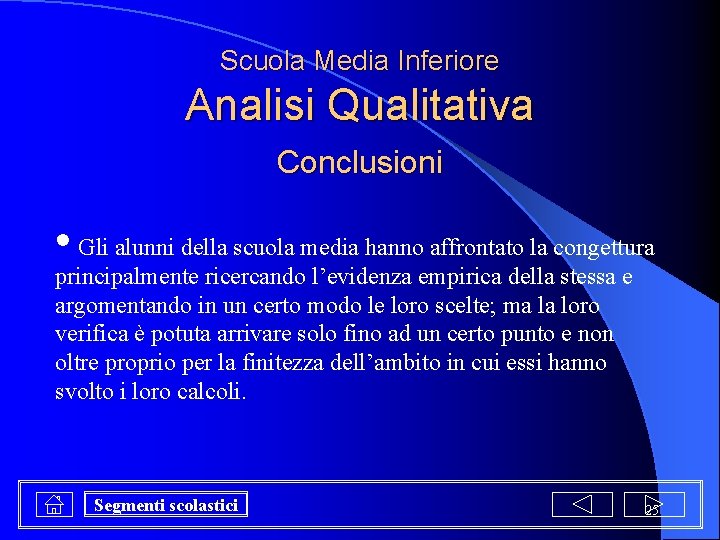 Scuola Media Inferiore
Analisi Qualitativa
Conclusioni

• Gli alunni della scuola media hanno affrontato la congettura principalmente ricercando l’evidenza empirica della stessa e argomentando in un certo modo le loro scelte; ma la loro verifica è potuta arrivare solo fino ad un certo punto e non oltre proprio per la finitezza dell’ambito in cui essi hanno svolto i loro calcoli.

Segmenti scolastici

25